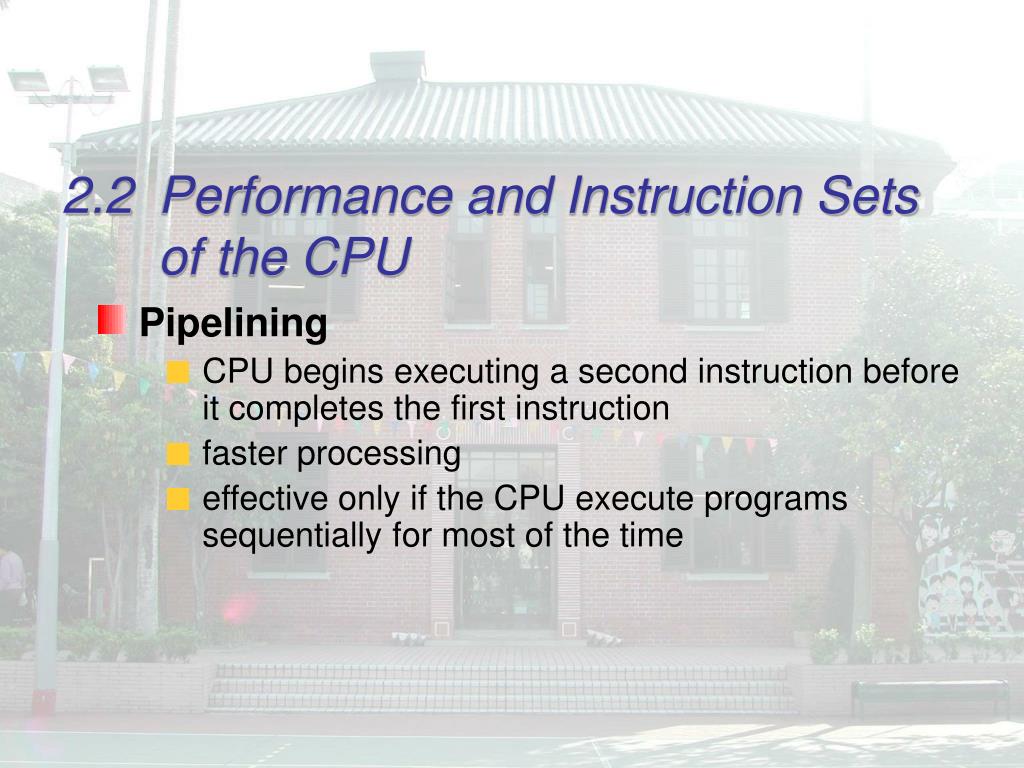 2.2 Performance and Instruction Sets of the CPU

Pipelining

CPU begins executing a second instruction before it completes the first instruction

faster processing

effective only if the CPU execute programs sequentially for most of the time